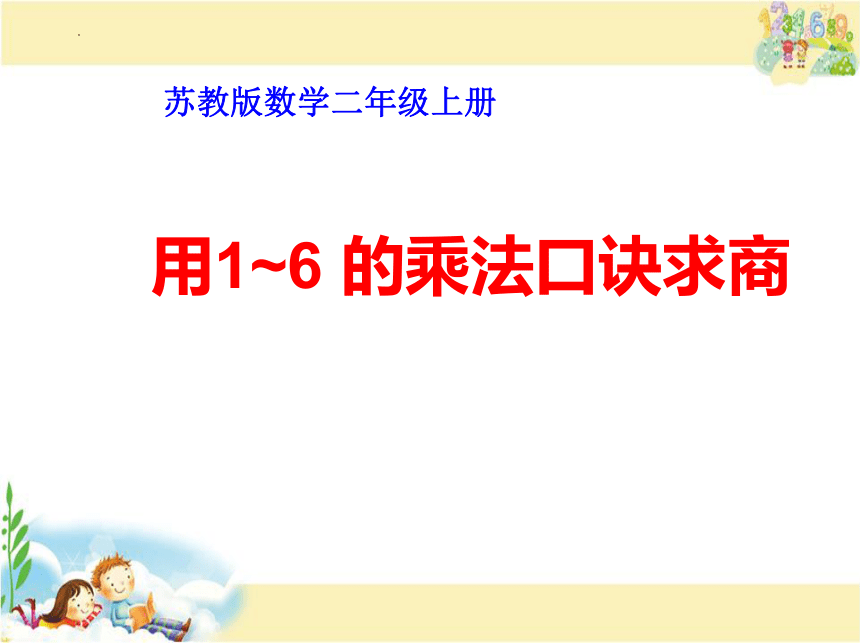 苏教版数学二年级上册

用1~6 的乘法口诀求商